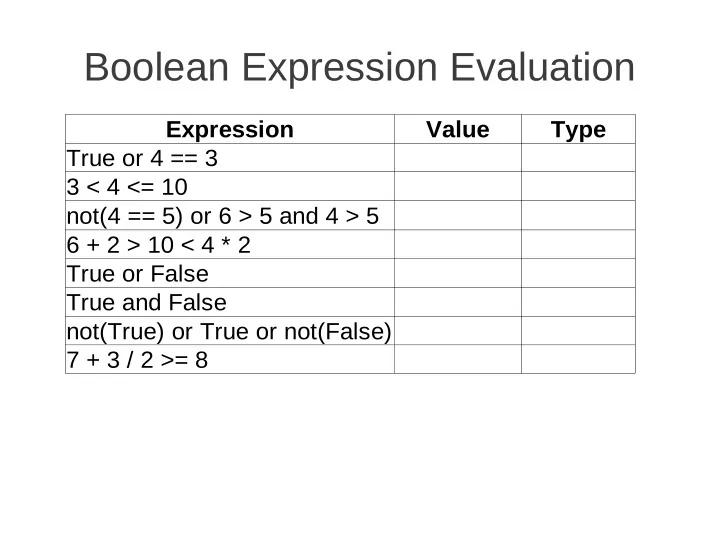 Boolean Expression Evaluation

| Expression | Value | Type |
|---|---|---|
| True or 4 == 3 | | |
| 3 < 4 <= 10 | | |
| not(4 == 5) or 6 > 5 and 4 > 5 | | |
| 6 + 2 > 10 < 4 * 2 | | |
| True or False | | |
| True and False | | |
| not(True) or True or not(False) | | |
| 7 + 3 / 2 >= 8 | | |